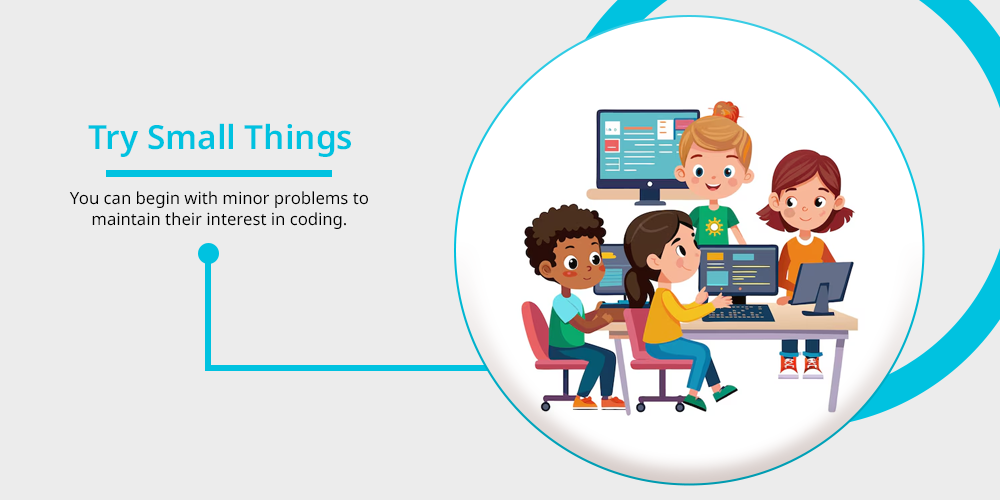 Try Small Things

You can begin with minor problems to maintain their interest in coding.